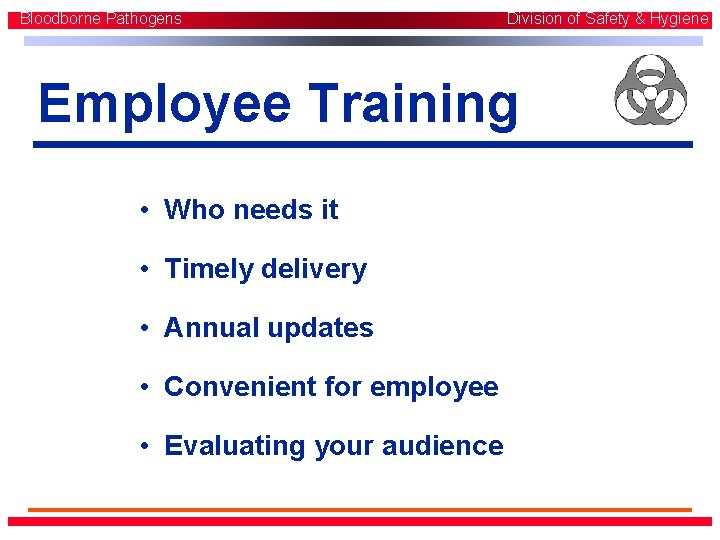 Bloodborne Pathogens

Division of Safety & Hygiene

Employee Training

• Who needs it
• Timely delivery
• Annual updates
• Convenient for employee
• Evaluating your audience